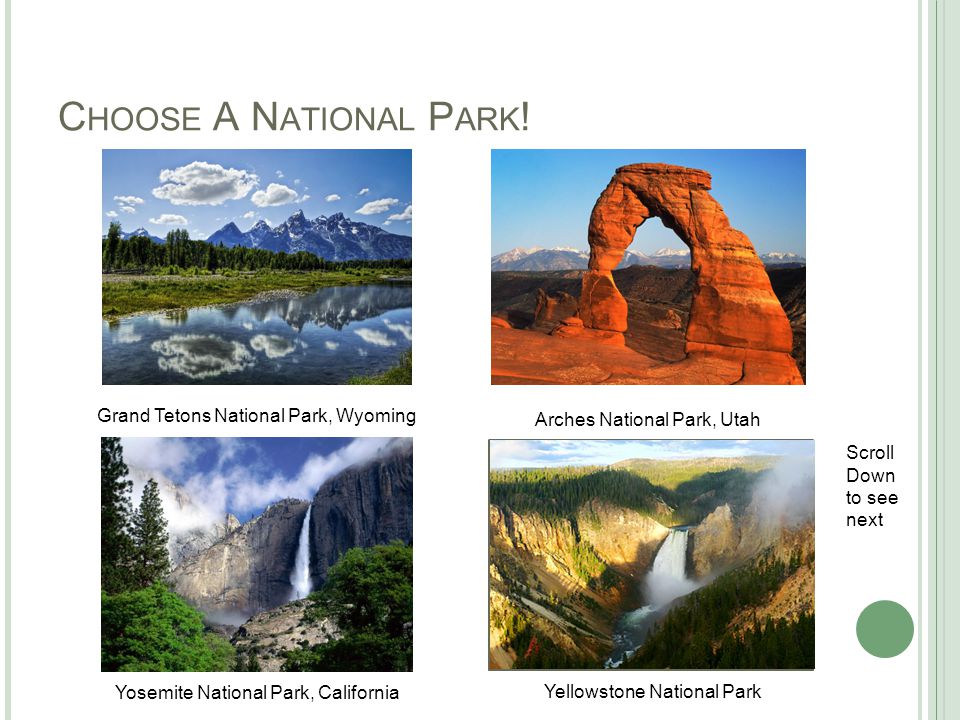 CHOOSE A NATIONAL PARK!

Grand Tetons National Park, Wyoming

Arches National Park, Utah

Scroll Down to see next

Yosemite National Park, California

Yellowstone National Park